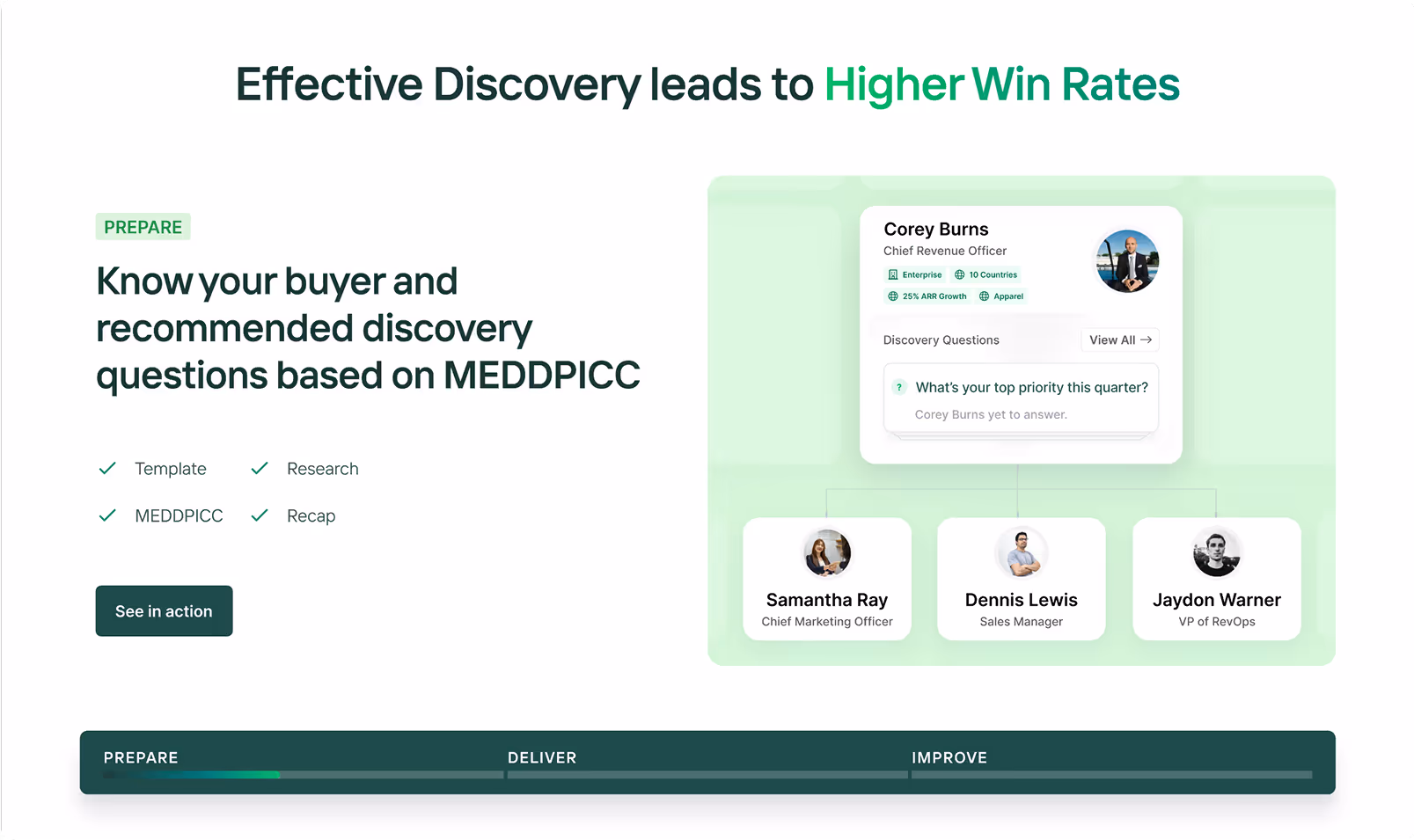 Effective Discovery leads to Higher Win Rates

PREPARE

Know your buyer and recommended discovery questions based on MEDDPICC

Template
Research
MEDDPICC
Recap

See in action

Corey Burns
Chief Revenue Officer
Enterprise
10 Countries
25% ARR Growth
Apparel

Discovery Questions
View All →

What's your top priority this quarter?
Corey Burns yet to answer.

Samantha Ray
Chief Marketing Officer

Dennis Lewis
Sales Manager

Jaydon Warner
VP of RevOps

PREPARE
DELIVER
IMPROVE